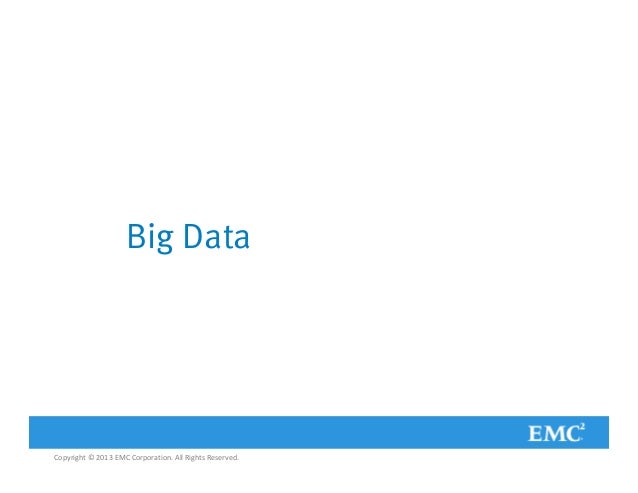 Big Data

$EMC^2$

Copyright © 2013 EMC Corporation. All Rights Reserved.